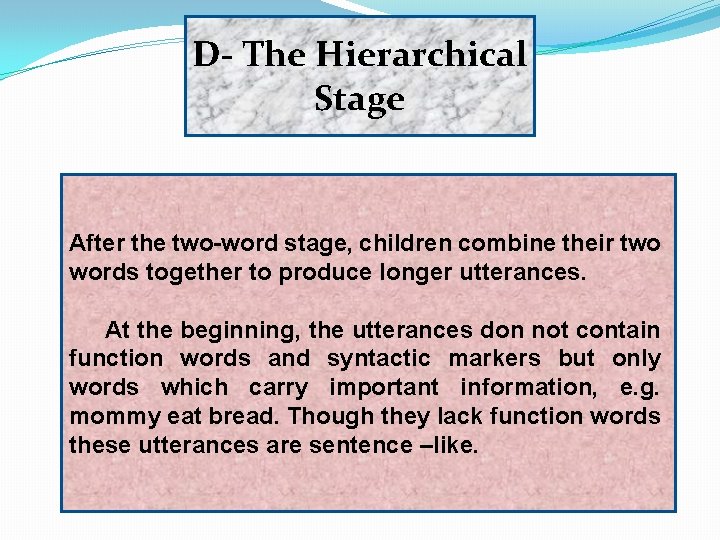 D- The Hierarchical Stage

After the two-word stage, children combine their two words together to produce longer utterances.

At the beginning, the utterances don not contain function words and syntactic markers but only words which carry important information, e.g. mommy eat bread. Though they lack function words these utterances are sentence –like.